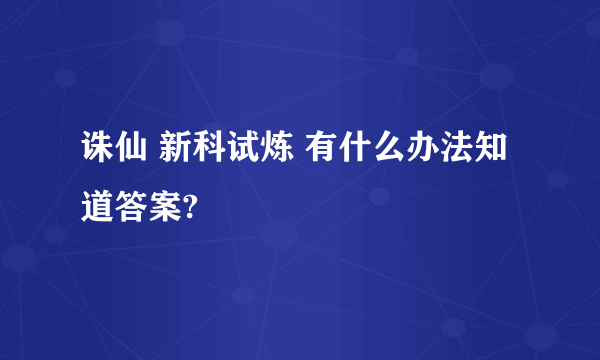 诛仙 新科试炼 有什么办法知道答案?